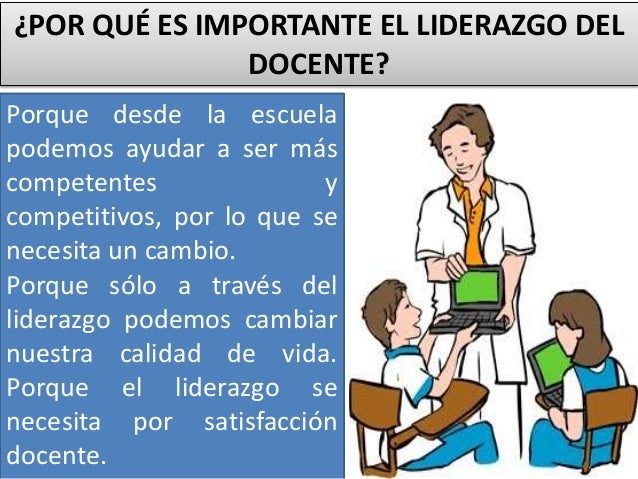 ¿POR QUÉ ES IMPORTANTE EL LIDERAZGO DEL DOCENTE?

Porque desde la escuela podemos ayudar a ser más competentes y competitivos, por lo que se necesita un cambio.

Porque sólo a través del liderazgo podemos cambiar nuestra calidad de vida. Porque el liderazgo se necesita por satisfacción docente.